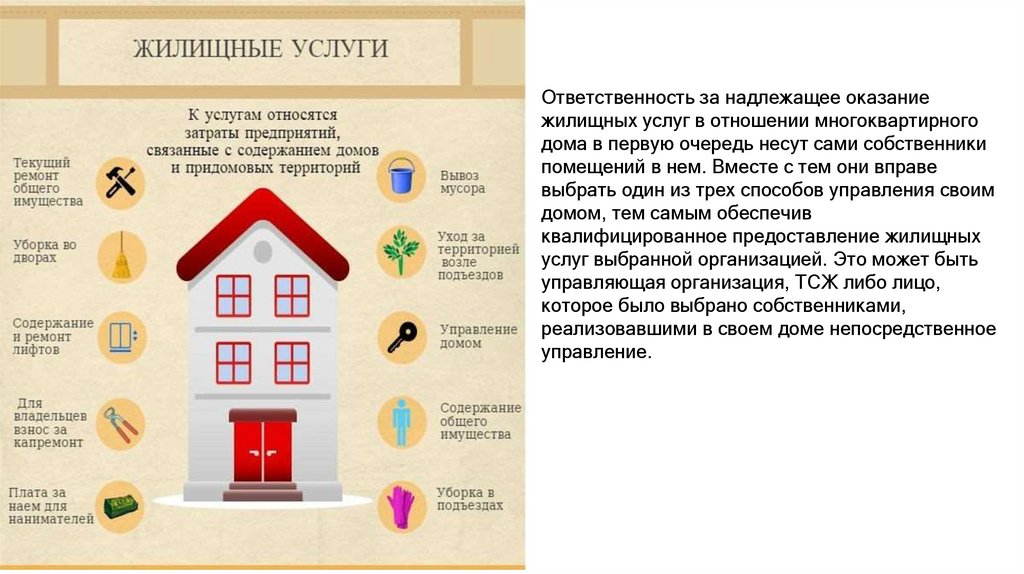 ЖИЛИЩНЫЕ УСЛУГИ

К услугам относятся затраты предприятий, связанные с содержанием домов и придомовых территорий

Текущий ремонт общего имущества

Уборка во дворах

Содержание и ремонт лифтов

Для владельцев взнос за капремонт

Плата за наем для нанимателей

Вывоз мусора

Уход за территорией возле подъездов

Управление домом

Содержание общего имущества

Уборка в подъездах

Ответственность за надлежащее оказание жилищных услуг в отношении многоквартирного дома в первую очередь несут сами собственники помещений в нем. Вместе с тем они вправе выбрать один из трех способов управления своим домом, тем самым обеспечив квалифицированное предоставление жилищных услуг выбранной организацией. Это может быть управляющая организация, ТСЖ либо лицо, которое было выбрано собственниками, реализовавшими в своем доме непосредственное управление.